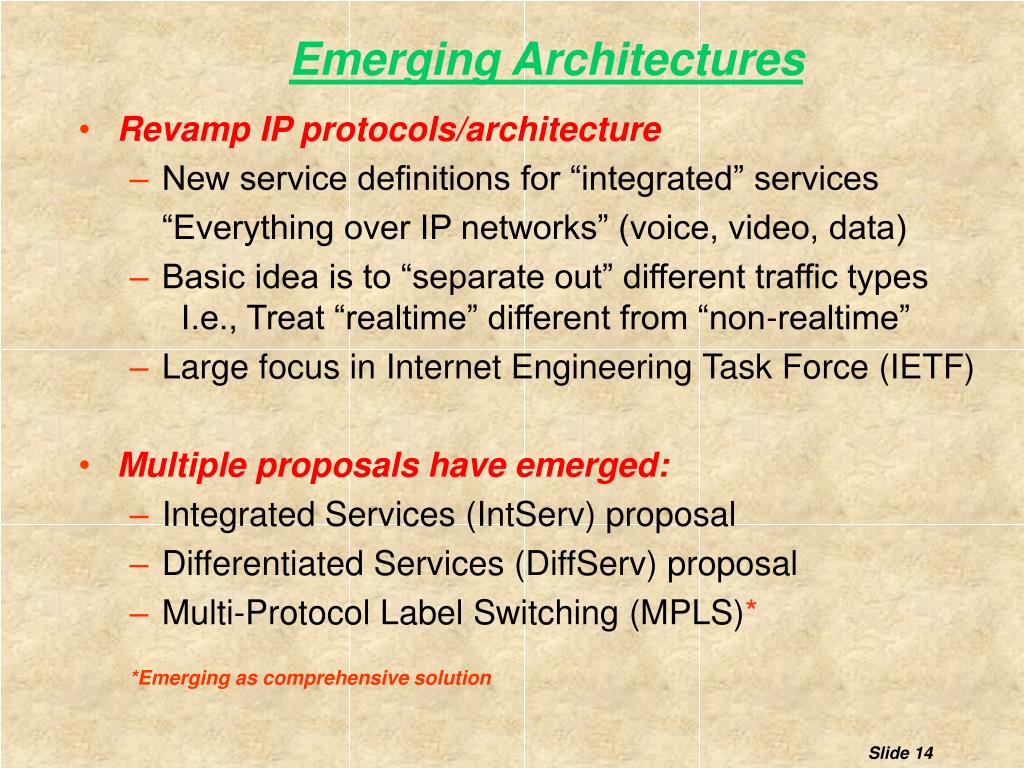 Emerging Architectures

• Revamp IP protocols/architecture
– New service definitions for “integrated” services
“Everything over IP networks” (voice, video, data)
– Basic idea is to “separate out” different traffic types
I.e., Treat “realtime” different from “non-realtime”
– Large focus in Internet Engineering Task Force (IETF)

• Multiple proposals have emerged:
– Integrated Services (IntServ) proposal
– Differentiated Services (DiffServ) proposal
– Multi-Protocol Label Switching (MPLS)*

*Emerging as comprehensive solution

Slide 14